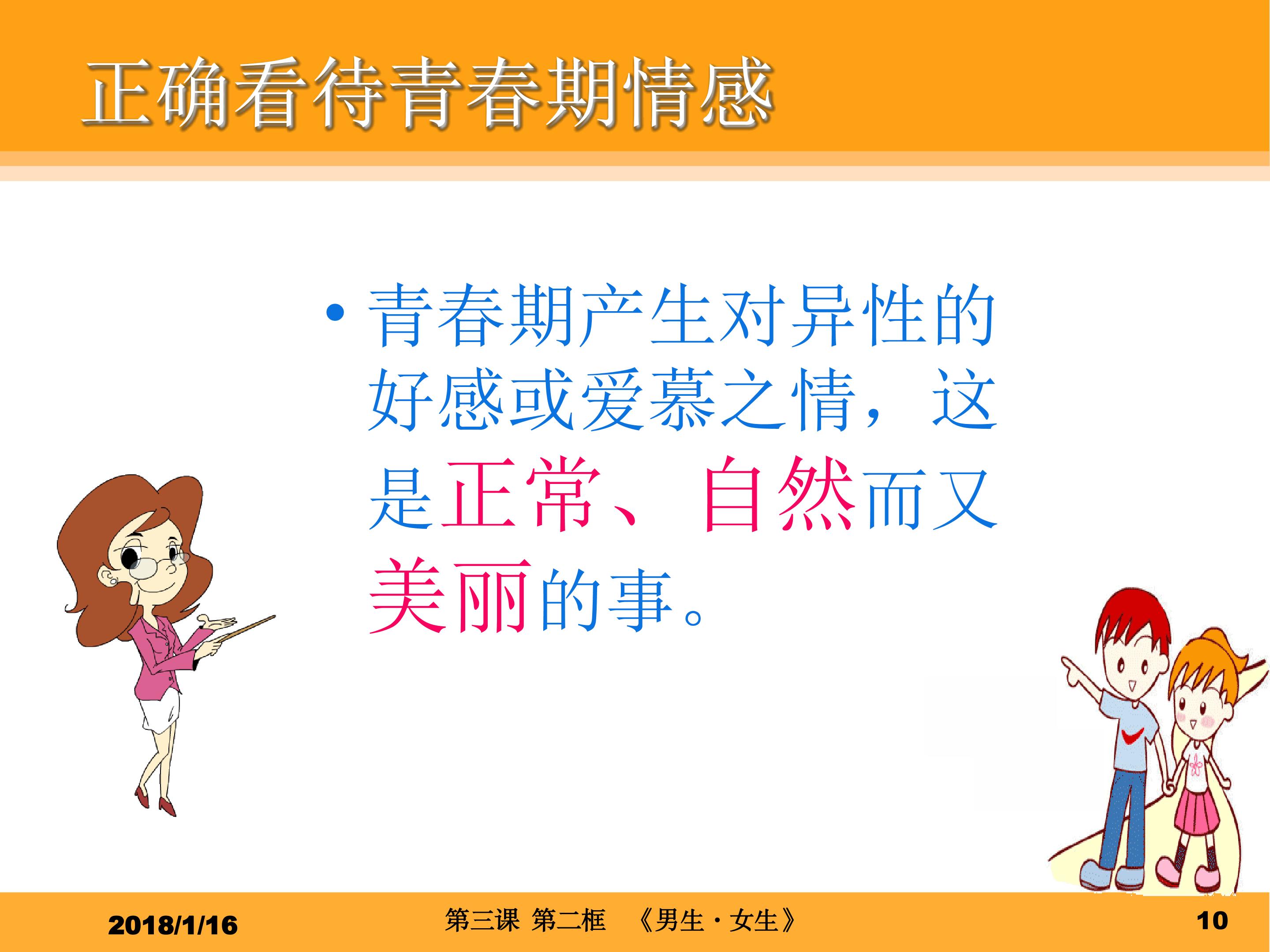 正确看待青春期情感

• 青春期产生对异性的好感或爱慕之情，这是正常、自然而又美丽的事。

2018/1/16

第三课 第二框 《男生·女生》

10